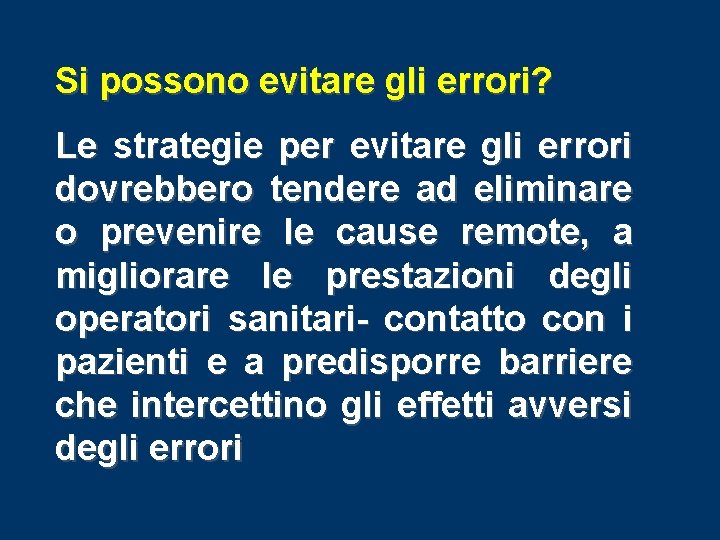 Si possono evitare gli errori?

Le strategie per evitare gli errori dovrebbero tendere ad eliminare o prevenire le cause remote, a migliorare le prestazioni degli operatori sanitari- contatto con i pazienti e a predisporre barriere che intercettino gli effetti avversi degli errori